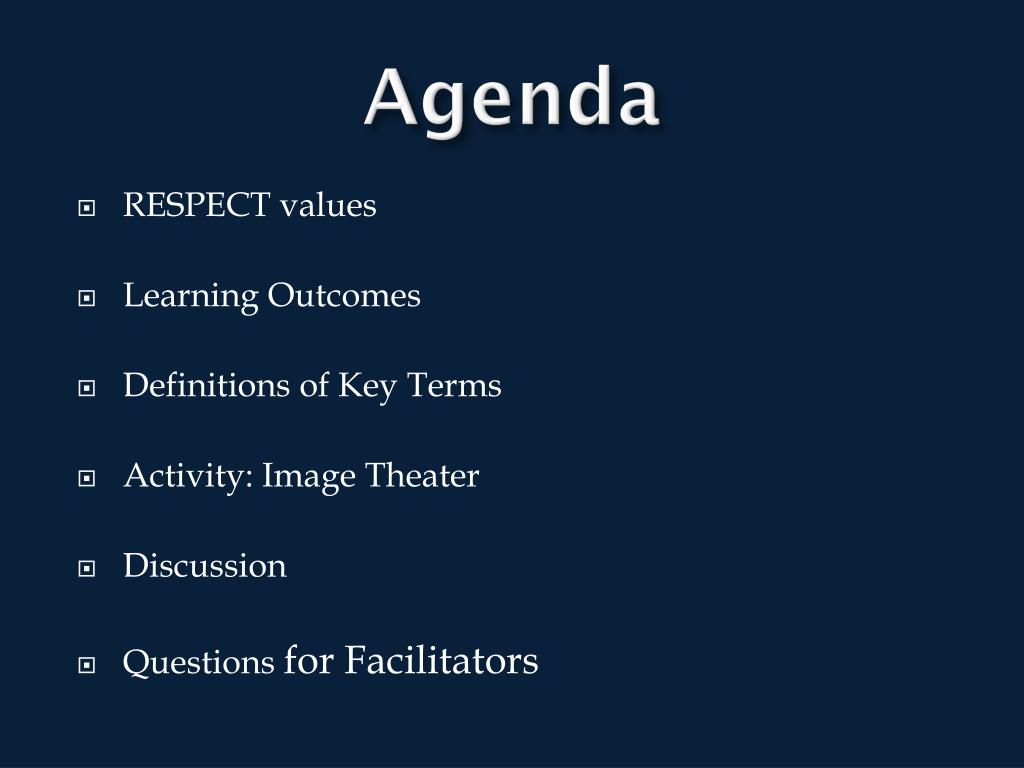 Agenda

RESPECT values

Learning Outcomes

Definitions of Key Terms

Activity: Image Theater

Discussion

Questions for Facilitators